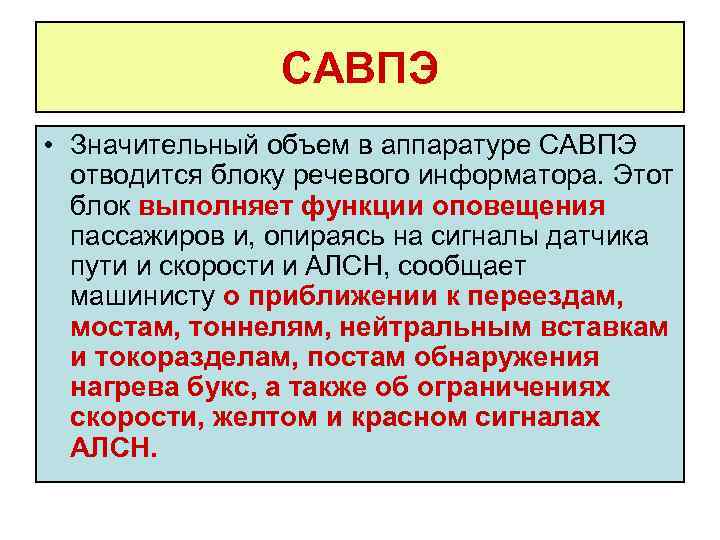 САВПЭ

• Значительный объем в аппаратуре САВПЭ отводится блоку речевого информатора. Этот блок выполняет функции оповещения пассажиров и, опираясь на сигналы датчика пути и скорости и АЛСН, сообщает машинисту о приближении к переездам, мостам, тоннелям, нейтральным вставкам и токоразделам, постам обнаружения нагрева букс, а также об ограничениях скорости, желтом и красном сигналах АЛСН.